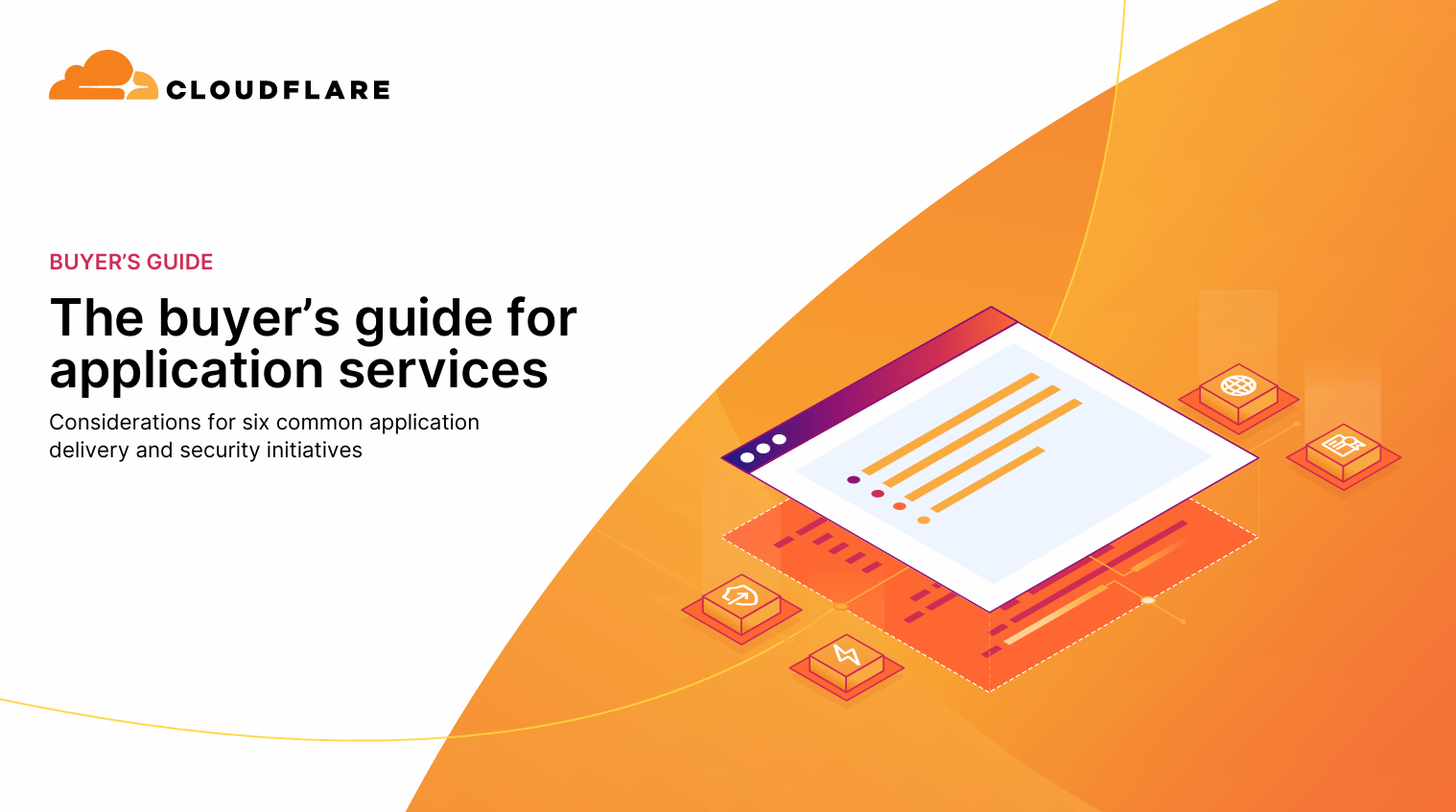 CLOUDFLARE

BUYER'S GUIDE

The buyer's guide for application services

Considerations for six common application delivery and security initiatives